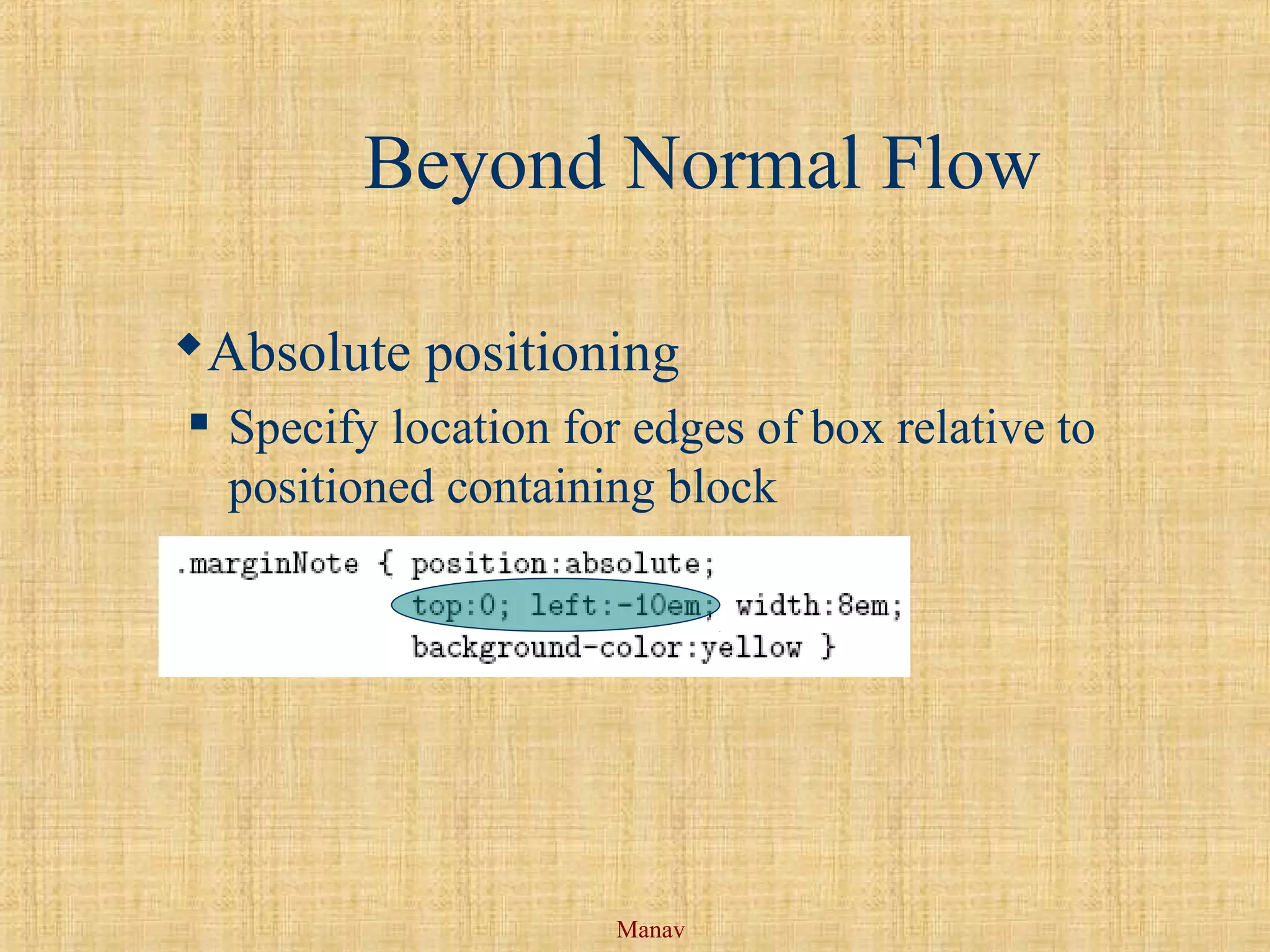 Beyond Normal Flow

Absolute positioning

Specify location for edges of box relative to positioned containing block

.marginNote { position:absolute;
top:0; left:-10em; width:8em;
background-color:yellow }

Manav